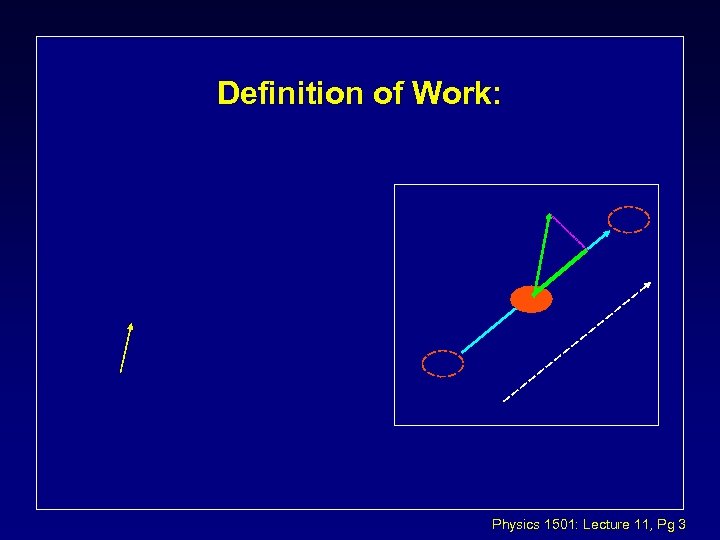 Definition of Work:

Physics 1501: Lecture 11, Pg 3